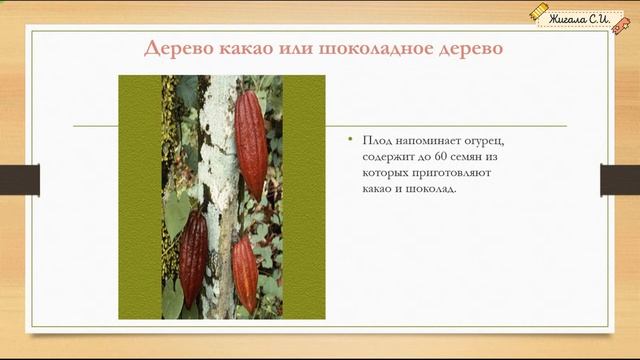 Жигала С.И.

Дерево какао или шоколадное дерево

• Плод напоминает огурец, содержит до 60 семян из которых приготовляют какао и шоколад.